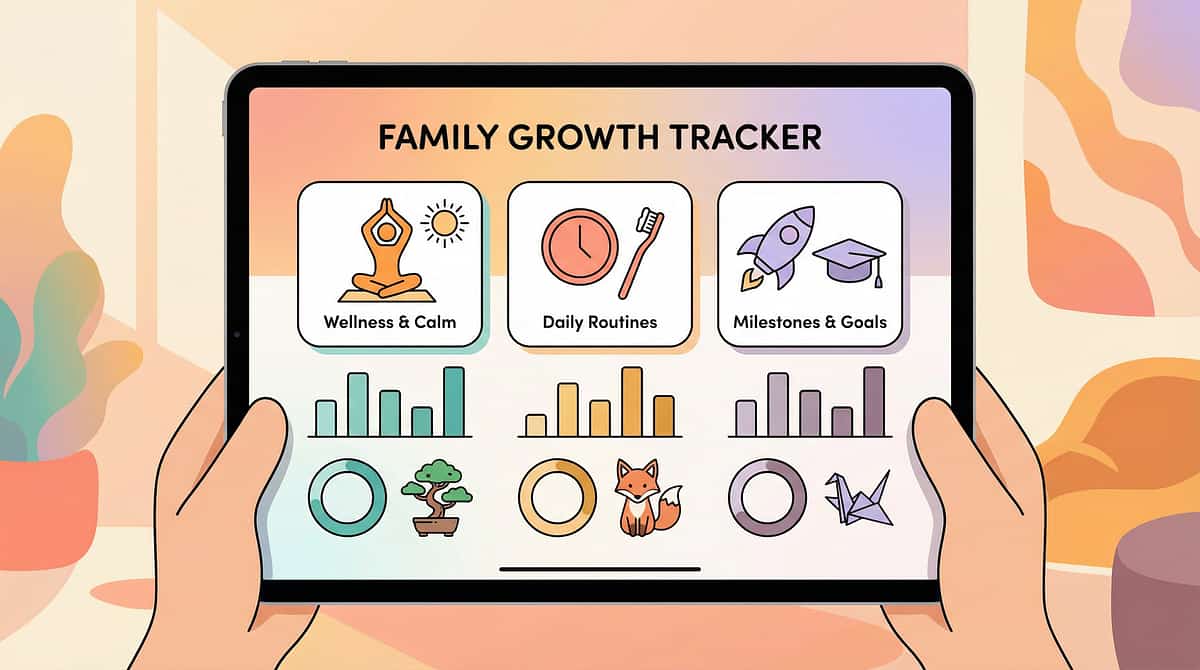 FAMILY GROWTH TRACKER

Wellness & Calm

Daily Routines

Milestones & Goals